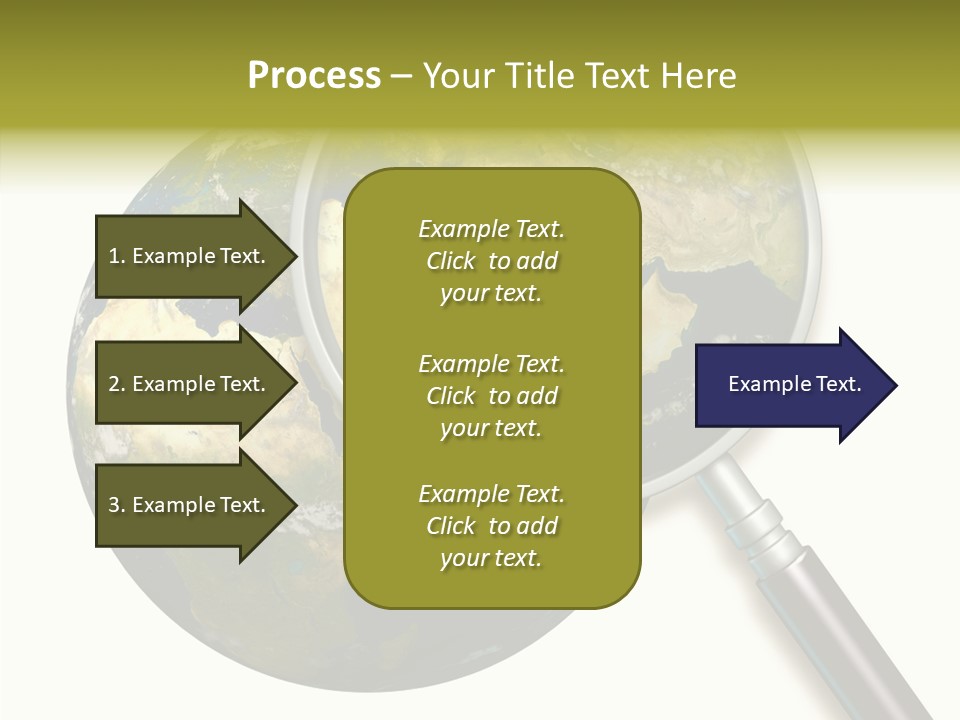 Process – Your Title Text Here

1. Example Text.

2. Example Text.

3. Example Text.

Example Text. Click to add your text.

Example Text. Click to add your text.

Example Text. Click to add your text.

Example Text.